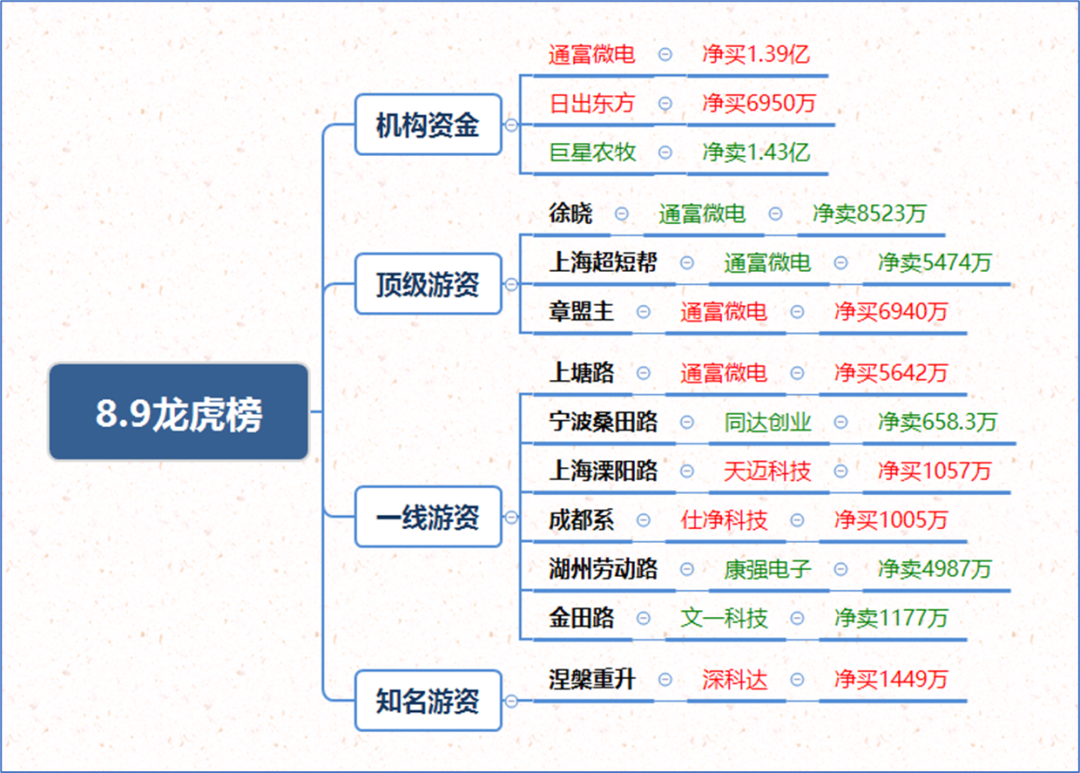 8.9龙虎榜

机构资金
通富微电 净买1.39亿
日出东方 净买6950万
巨星农牧 净卖1.43亿

顶级游资
徐晓 通富微电 净卖8523万
上海超短帮 通富微电 净卖5474万
章盟主 通富微电 净买6940万

一线游资
上塘路 通富微电 净买5642万
宁波桑田路 同达创业 净卖658.3万
上海溧阳路 天迈科技 净买1057万
成都系 仕净科技 净买1005万
湖州劳动路 康强电子 净卖4987万
金田路 文一科技 净卖1177万

知名游资
涅槃重升 深科达 净买1449万